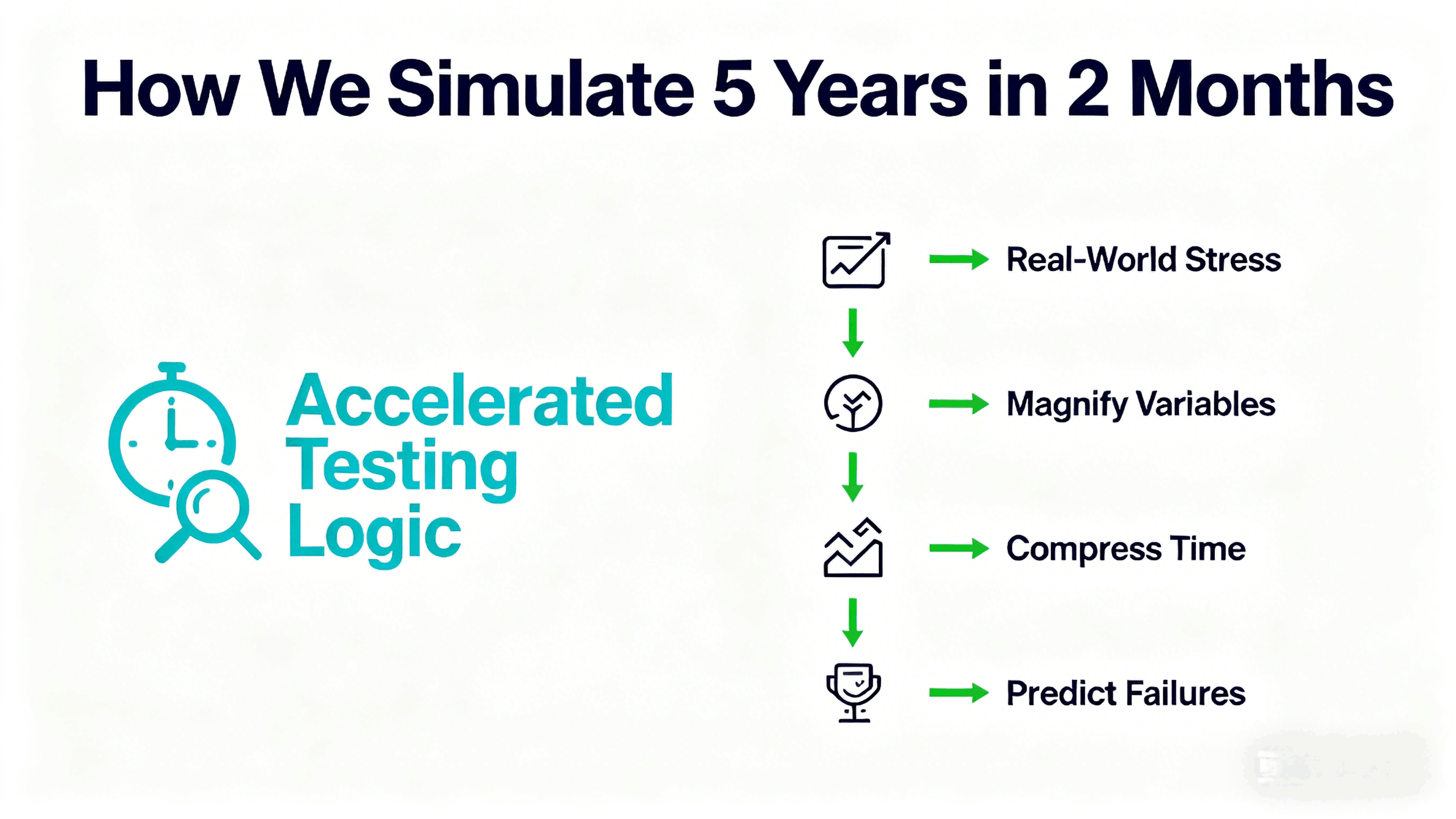 How We Simulate 5 Years in 2 Months

Accelerated Testing Logic

Real-World Stress

Magnify Variables

Compress Time

Predict Failures